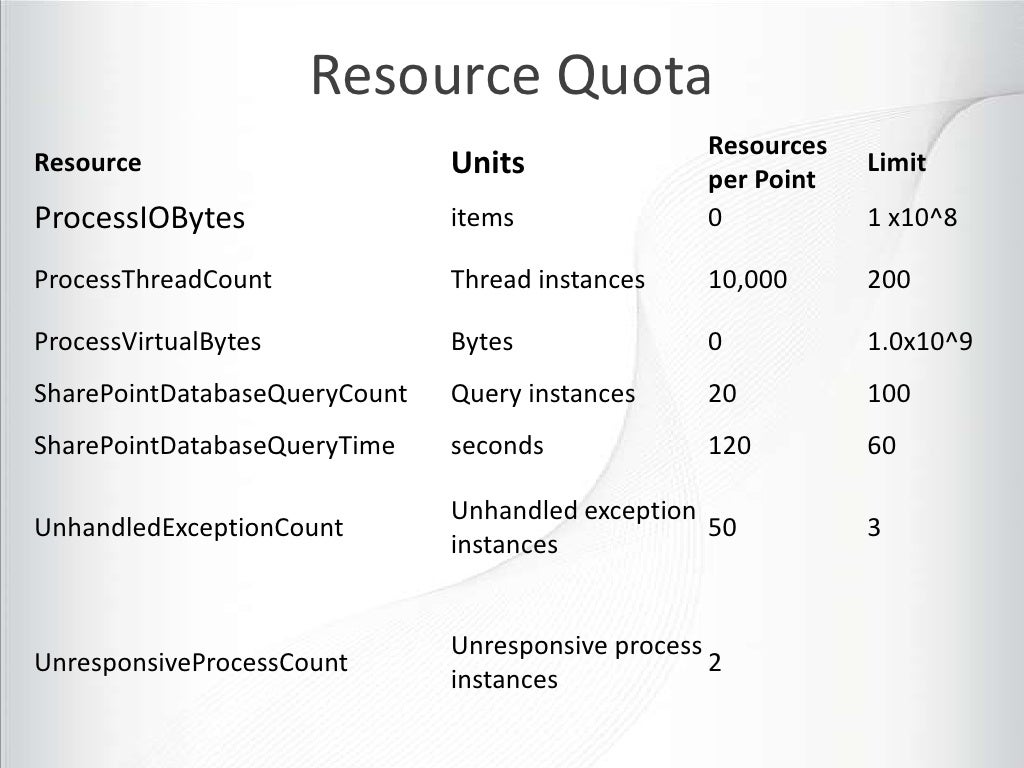 Resource Quota

| Resource | Units | Resources per Point | Limit |
|---|---|---|---|
| ProcessIOBytes | items | 0 | 1 x10^8 |
| ProcessThreadCount | Thread instances | 10,000 | 200 |
| ProcessVirtualBytes | Bytes | 0 | 1.0x10^9 |
| SharePointDatabaseQueryCount | Query instances | 20 | 100 |
| SharePointDatabaseQueryTime | seconds | 120 | 60 |
| UnhandledExceptionCount | Unhandled exception instances | 50 | 3 |
| UnresponsiveProcessCount | Unresponsive process instances | 2 | |